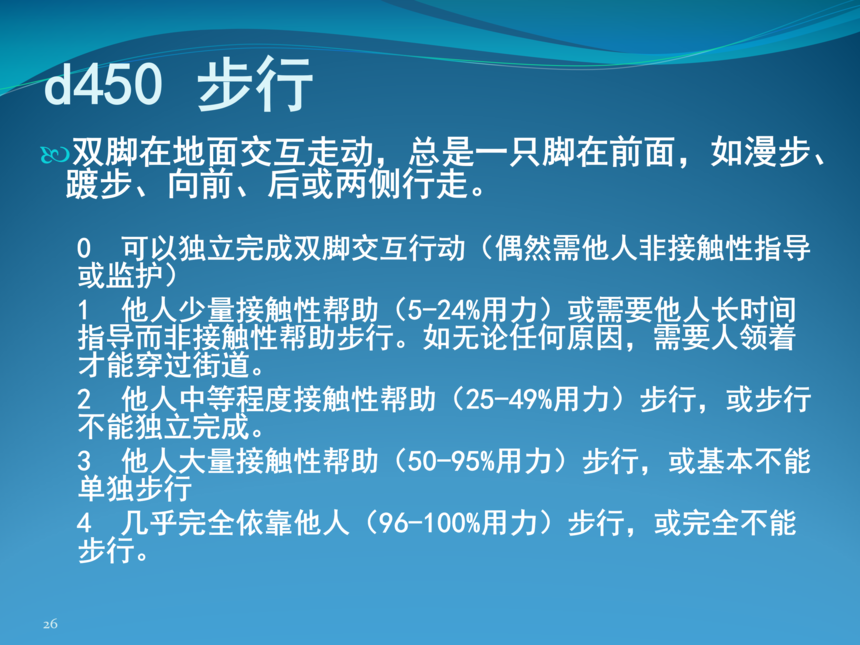 d450 步行

双脚在地面交互走动，总是一只脚在前面，如漫步、踱步、向前、后或两侧行走。

0 可以独立完成双脚交互行动（偶然需他人非接触性指导或监护）

1 他人少量接触性帮助（5-24%用力）或需要他人长时间指导而非接触性帮助步行。如无论任何原因，需要人领着才能穿过街道。

2 他人中等程度接触性帮助（25-49%用力）步行，或步行不能独立完成。

3 他人大量接触性帮助（50-95%用力）步行，或基本不能单独步行

4 几乎完全依靠他人（96-100%用力）步行，或完全不能步行。

26